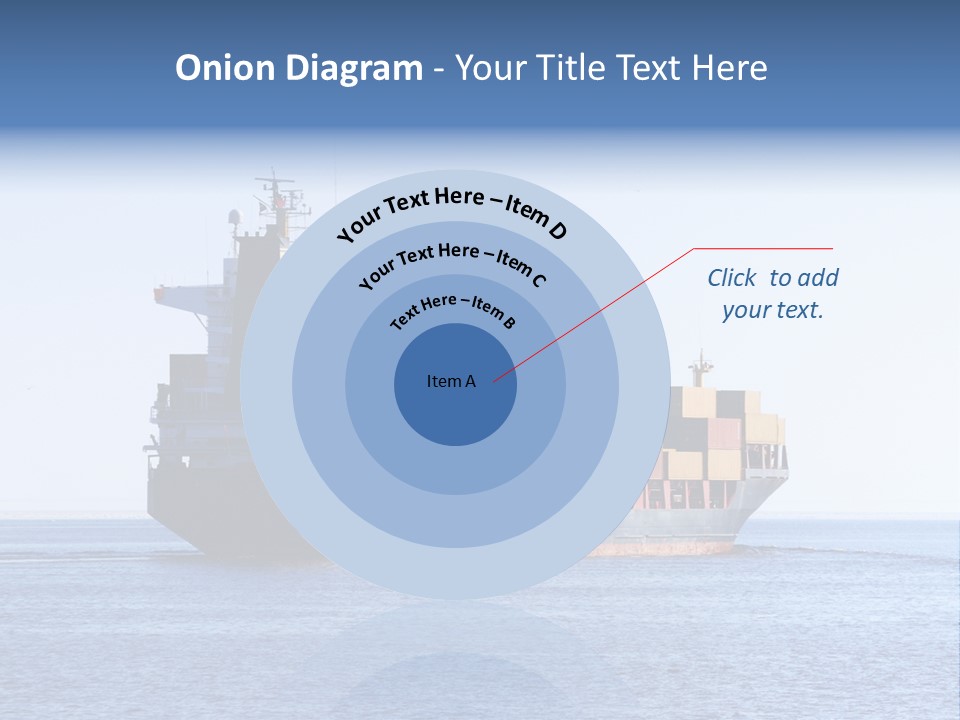 Onion Diagram - Your Title Text Here

Your Text Here – Item D

Your Text Here – Item C

Text Here – Item B

Item A

Click to add your text.